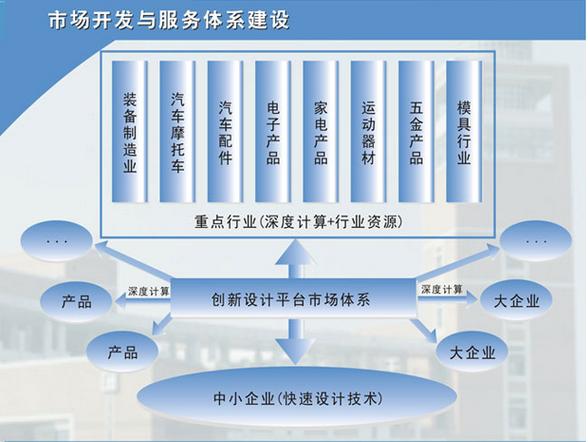 市场开发与服务体系建设

装备制造业

汽车摩托车

汽车配件

电子产品

家电产品

运动器材

五金产品

模具行业

重点行业(深度计算+行业资源)

...

...

产品

深度计算

创新设计平台市场体系

深度计算

大企业

产品

大企业

中小企业(快速设计技术)